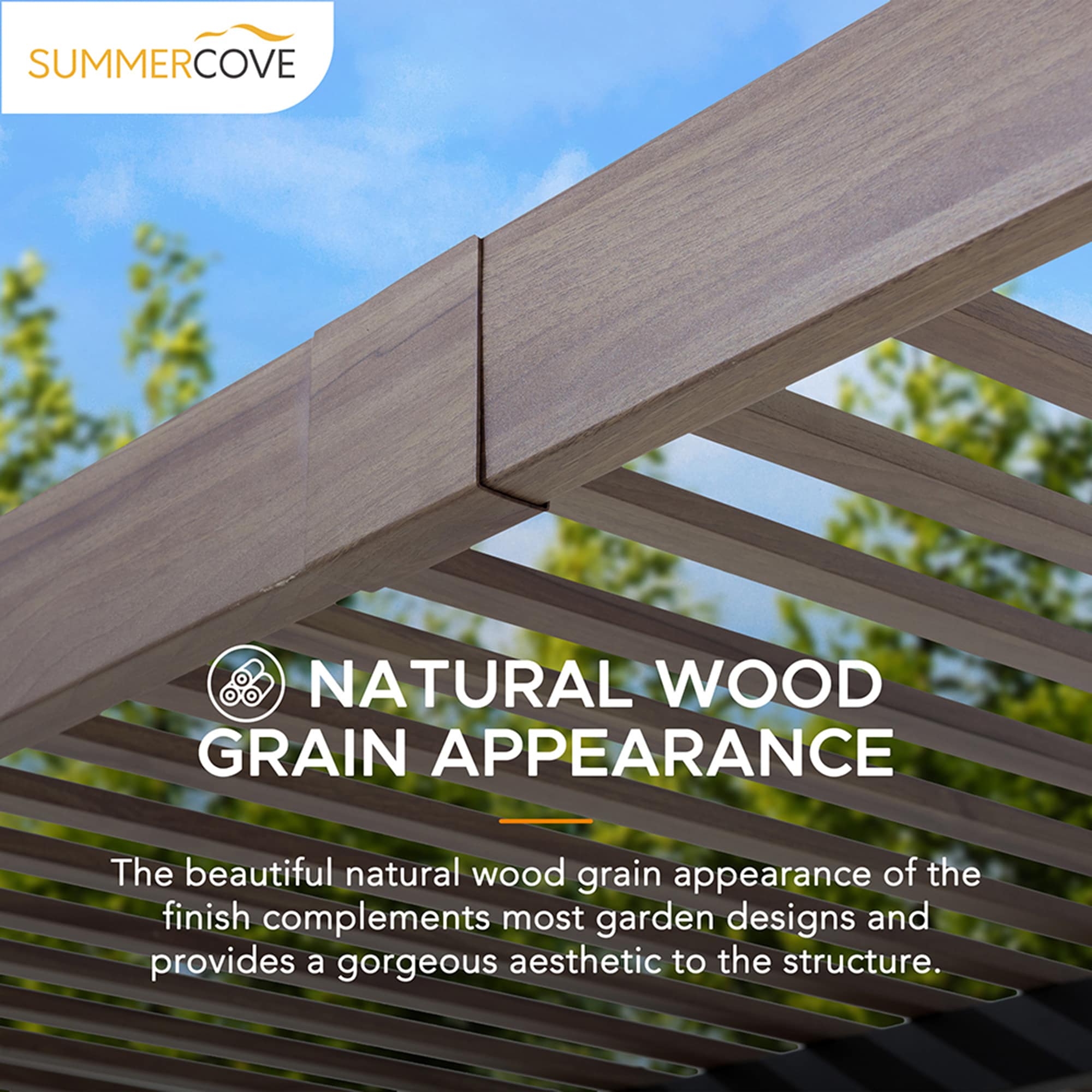 SUMMERCOVE

NATURAL WOOD GRAIN APPEARANCE

The beautiful natural wood grain appearance of the finish complements most garden designs and provides a gorgeous aesthetic to the structure.